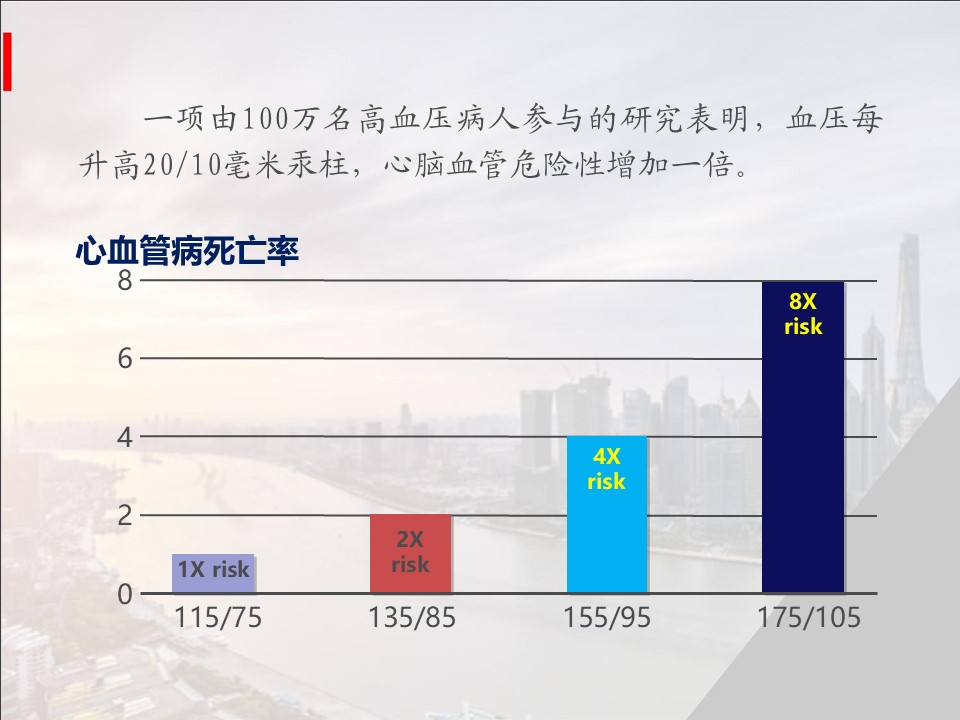 一项由100万名高血压病人参与的研究表明，血压每升高20/10毫米汞柱，心脑血管危险性增加一倍。

心血管病死亡率

8
6
4
2
0

1X risk
2X risk
4X risk
8X risk

115/75
135/85
155/95
175/105